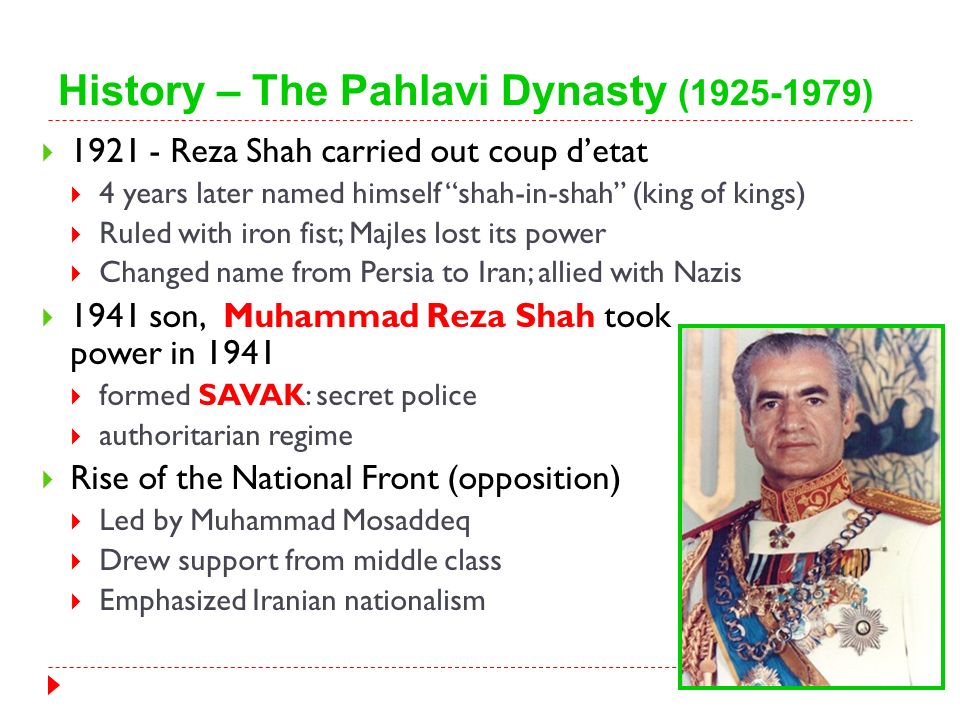 History – The Pahlavi Dynasty (1925-1979)

1921 - Reza Shah carried out coup d'etat

4 years later named himself "shah-in-shah" (king of kings)

Ruled with iron fist; Majles lost its power

Changed name from Persia to Iran; allied with Nazis

1941 son, Muhammad Reza Shah took power in 1941

formed SAVAK: secret police

authoritarian regime

Rise of the National Front (opposition)

Led by Muhammad Mosaddeq

Drew support from middle class

Emphasized Iranian nationalism